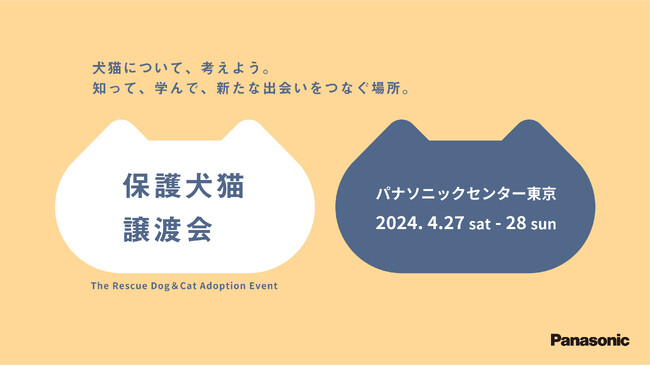 犬猫について、考えよう。
知って、学んで、新たな出会いをつなぐ場所。

保護犬猫
譲渡会

The Rescue Dog&Cat Adoption Event

パナソニックセンター東京
2024. 4.27 sat - 28 sun

Panasonic